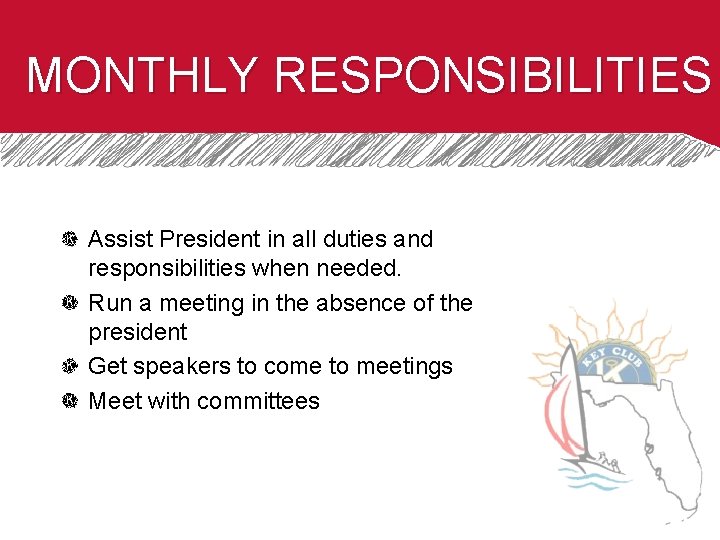 MONTHLY RESPONSIBILITIES

Assist President in all duties and responsibilities when needed.

Run a meeting in the absence of the president

Get speakers to come to meetings

Meet with committees

KEY CLUB